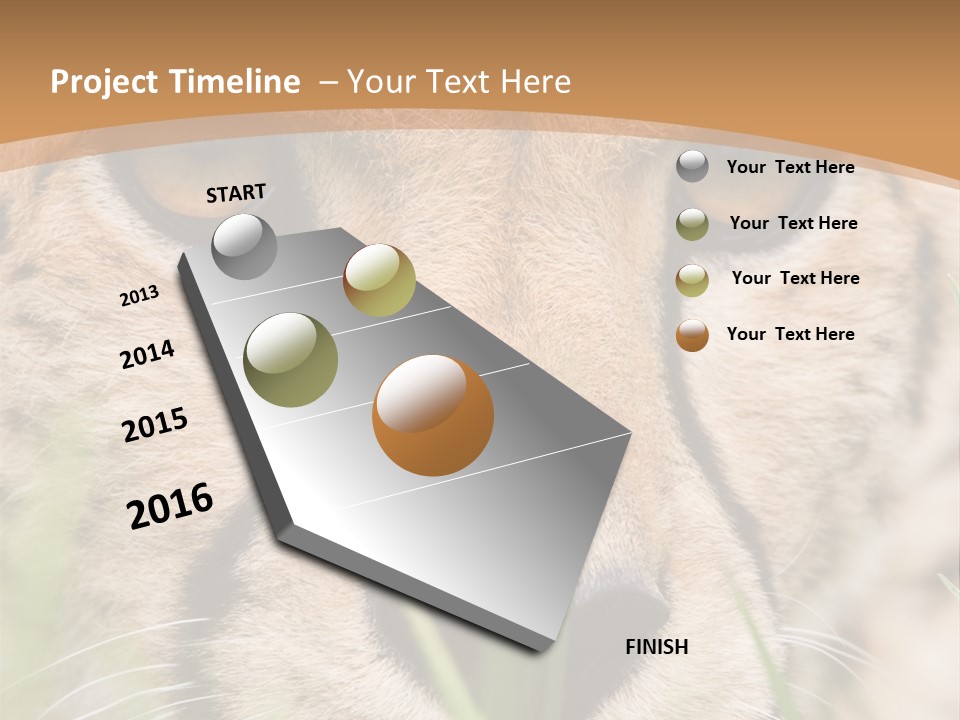 Project Timeline – Your Text Here

START

2013

2014

2015

2016

FINISH

Your Text Here

Your Text Here

Your Text Here

Your Text Here